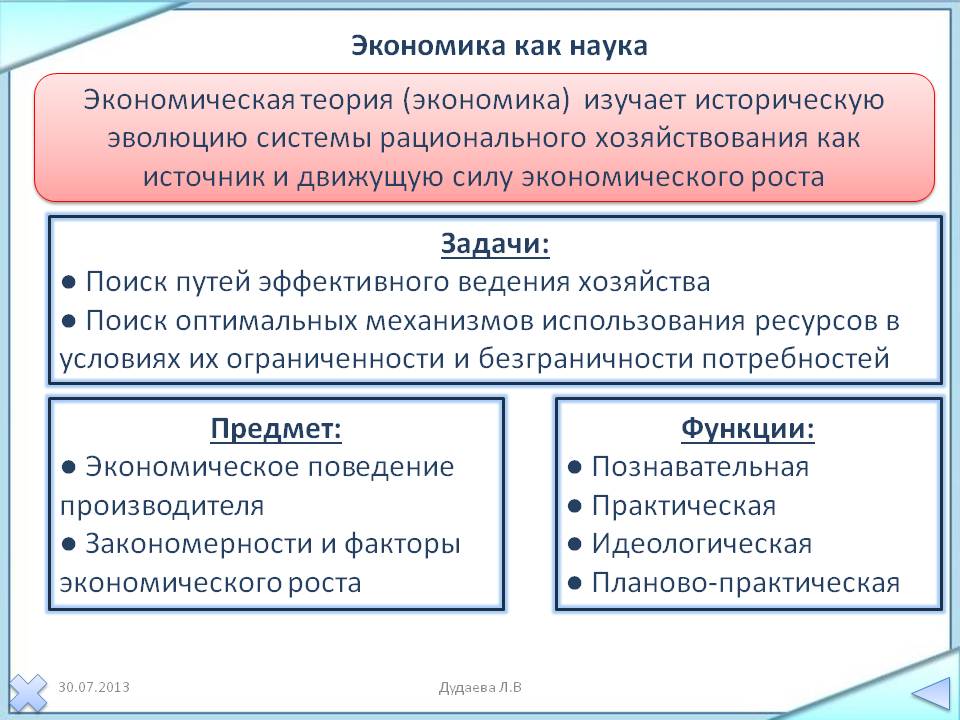 Экономика как наука

Экономическая теория (экономика) изучает историческую эволюцию системы рационального хозяйствования как источник и движущую силу экономического роста

Задачи:
● Поиск путей эффективного ведения хозяйства
● Поиск оптимальных механизмов использования ресурсов в условиях их ограниченности и безграничности потребностей

Предмет:
● Экономическое поведение производителя
● Закономерности и факторы экономического роста

Функции:
● Познавательная
● Практическая
● Идеологическая
● Планово-практическая

30.07.2013

Дудаева Л.В